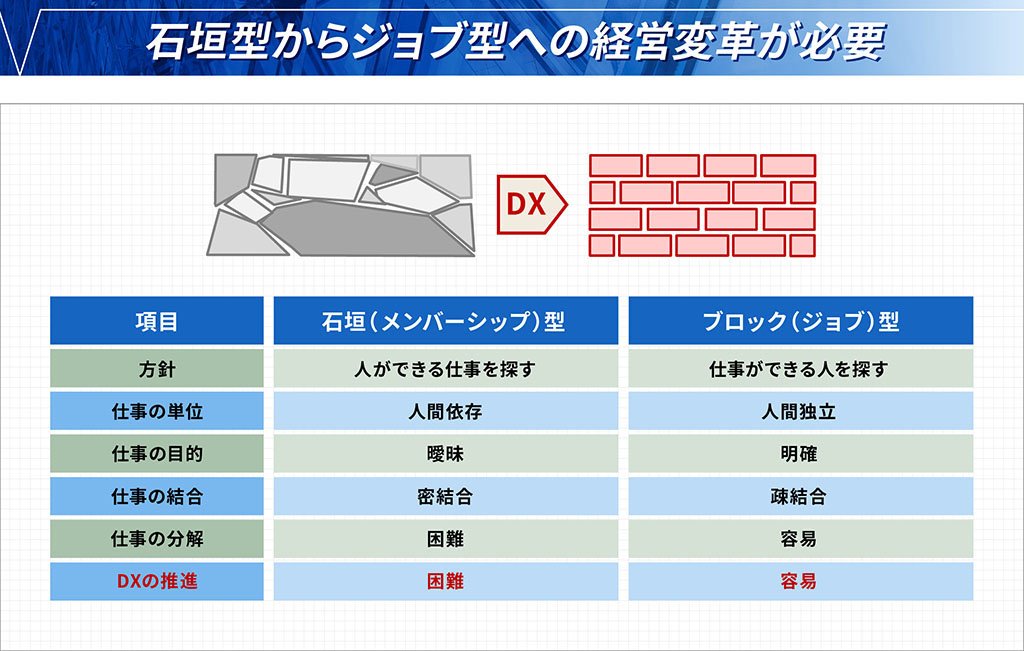 石垣型からジョブ型への経営変革が必要

DX

| 項目 | 石垣（メンバーシップ）型 | ブロック（ジョブ）型 |
|---|---|---|
| 方針 | 人ができる仕事を探す | 仕事ができる人を探す |
| 仕事の単位 | 人間依存 | 人間独立 |
| 仕事の目的 | 曖昧 | 明確 |
| 仕事の結合 | 密結合 | 疎結合 |
| 仕事の分解 | 困難 | 容易 |
| DXの推進 | 困難 | 容易 |